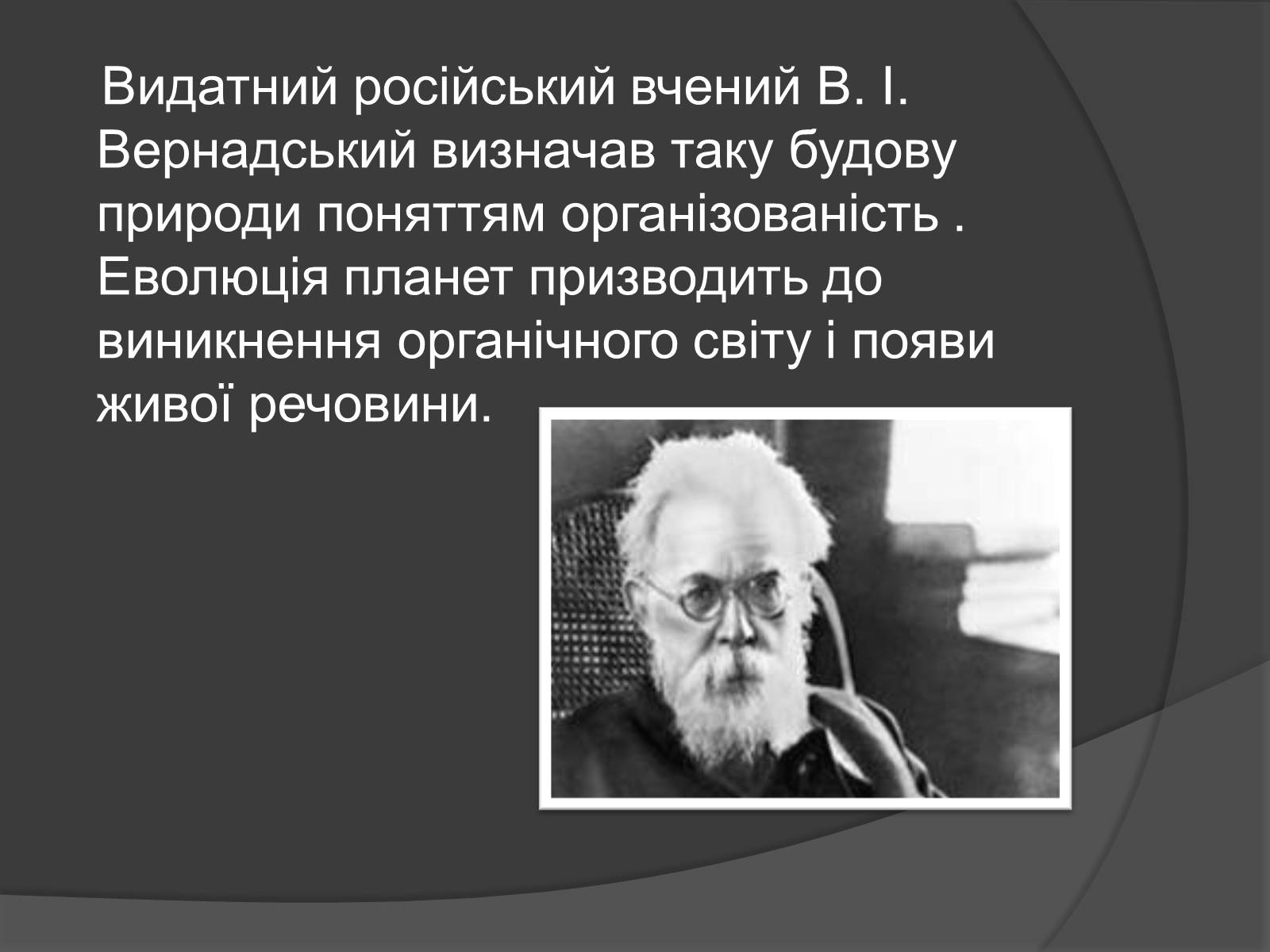 Видатний російський вчений В. І. Вернадський визначав таку будову природи поняттям організованість . Еволюція планет призводить до виникнення органічного світу і появи живої речовини.